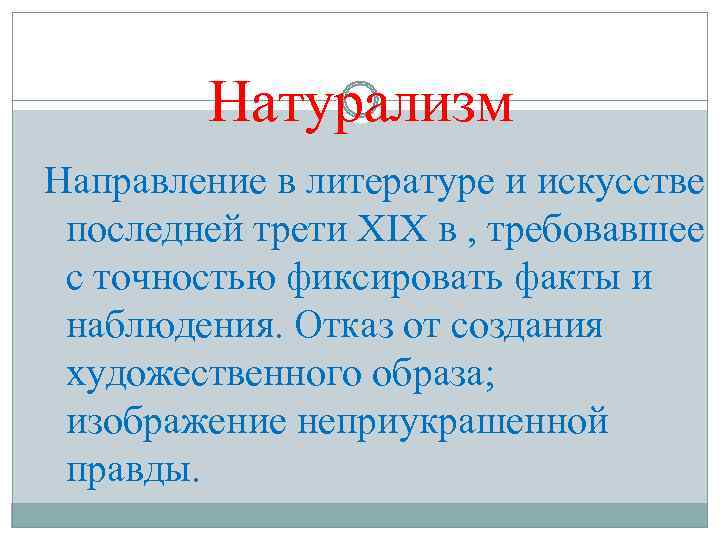 Натурализм

Направление в литературе и искусстве последней трети XIX в , требовавшее с точностью фиксировать факты и наблюдения. Отказ от создания художественного образа; изображение неприукрашенной правды.